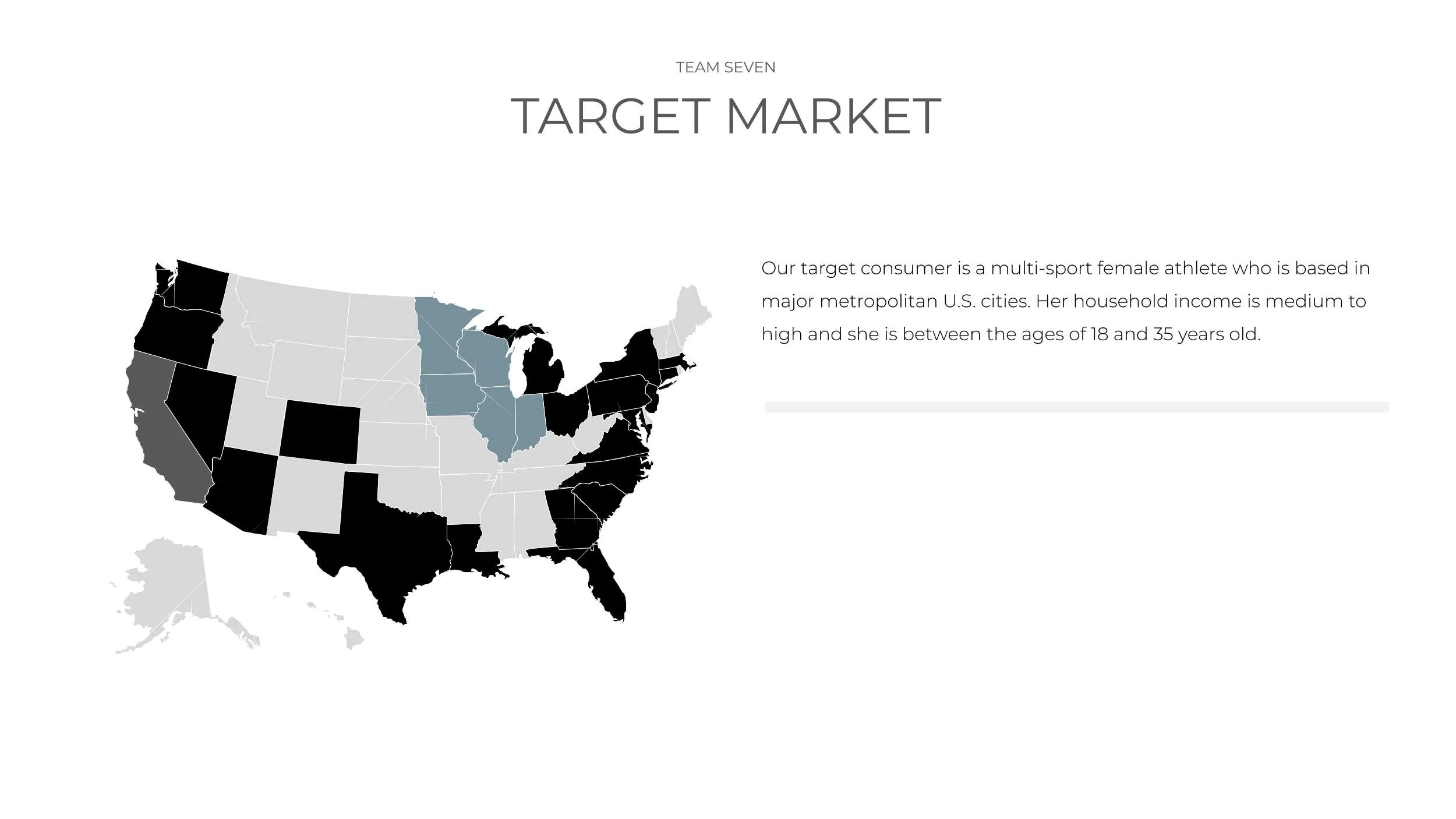 TEAM SEVEN

TARGET MARKET

Our target consumer is a multi-sport female athlete who is based in major metropolitan U.S. cities. Her household income is medium to high and she is between the ages of 18 and 35 years old.